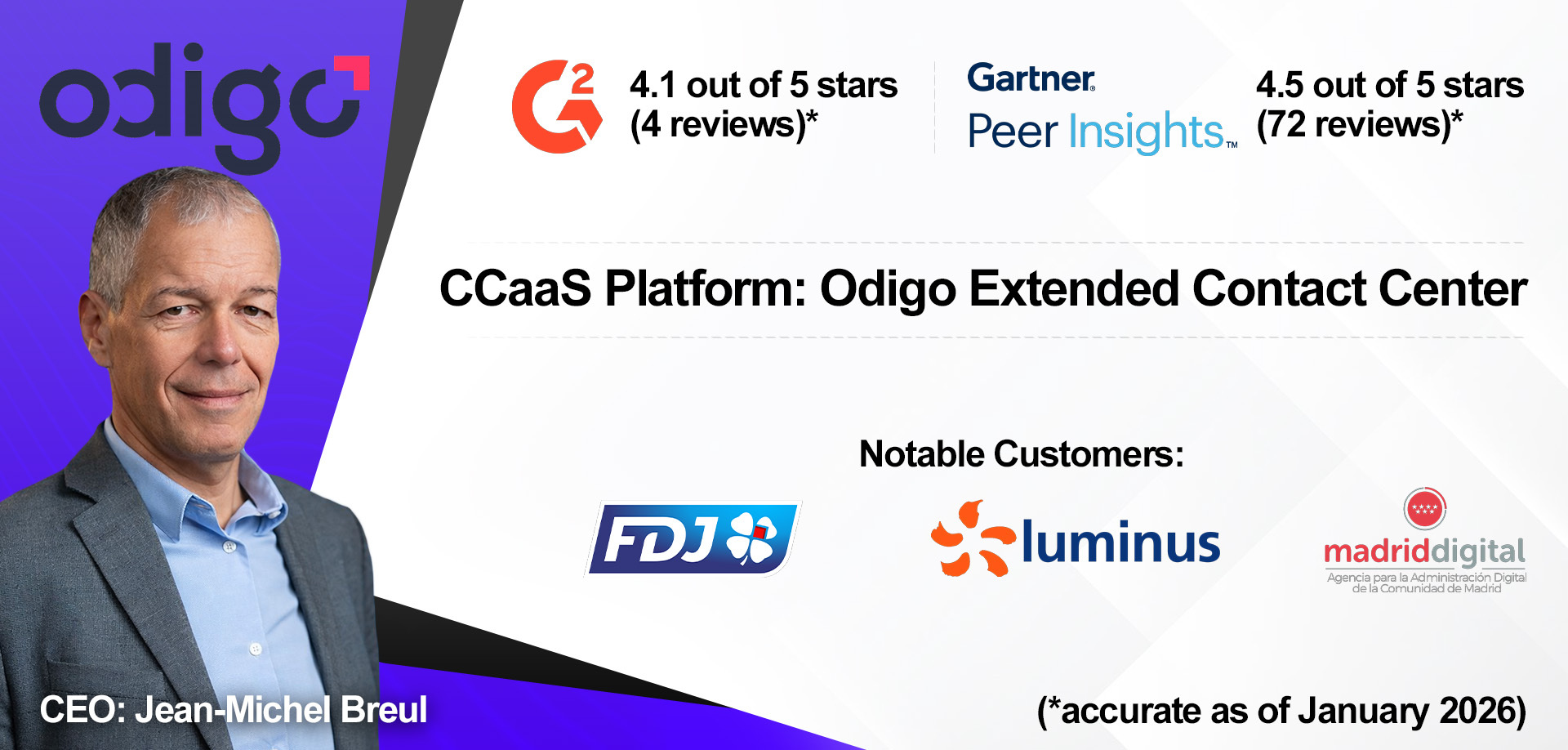 odigo

G2

4.1 out of 5 stars
(4 reviews)*

Gartner
Peer Insights™

4.5 out of 5 stars
(72 reviews)*

CCaaS Platform: Odigo Extended Contact Center

Notable Customers:

FDJ

luminus

madriddigital
Agencia para la Administración Digital de la Comunidad de Madrid

CEO: Jean-Michel Breul

(*accurate as of January 2026)